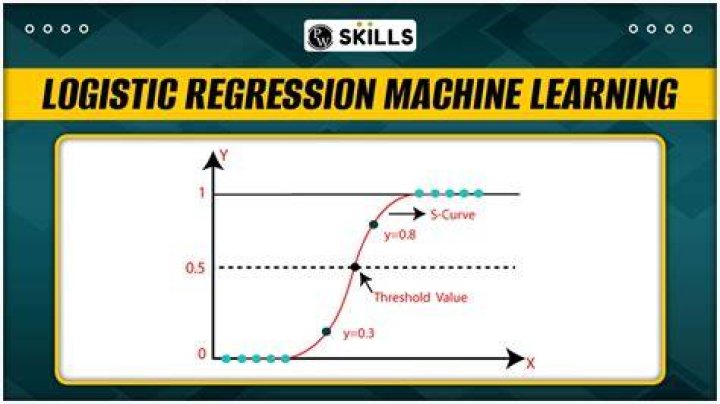 PW SKILLS

LOGISTIC REGRESSION MACHINE LEARNING

Y
1
S-Curve
y=0.8
0.5
Threshold Value
y=0.3
0
X